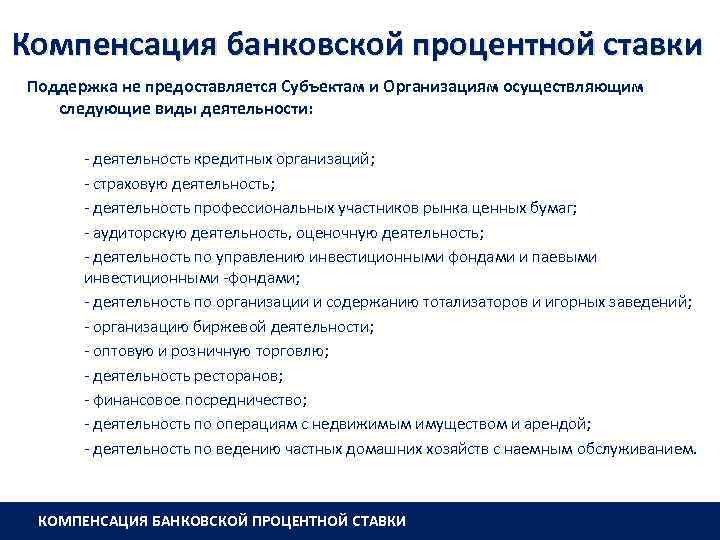 Компенсация банковской процентной ставки

Поддержка не предоставляется Субъектам и Организациям осуществляющим следующие виды деятельности:

- деятельность кредитных организаций;
- страховую деятельность;
- деятельность профессиональных участников рынка ценных бумаг;
- аудиторскую деятельность, оценочную деятельность;
- деятельность по управлению инвестиционными фондами и паевыми инвестиционными -фондами;
- деятельность по организации и содержанию тотализаторов и игорных заведений;
- организацию биржевой деятельности;
- оптовую и розничную торговлю;
- деятельность ресторанов;
- финансовое посредничество;
- деятельность по операциям с недвижимым имуществом и арендой;
- деятельность по ведению частных домашних хозяйств с наемным обслуживанием.

КОМПЕНСАЦИЯ БАНКОВСКОЙ ПРОЦЕНТНОЙ СТАВКИ